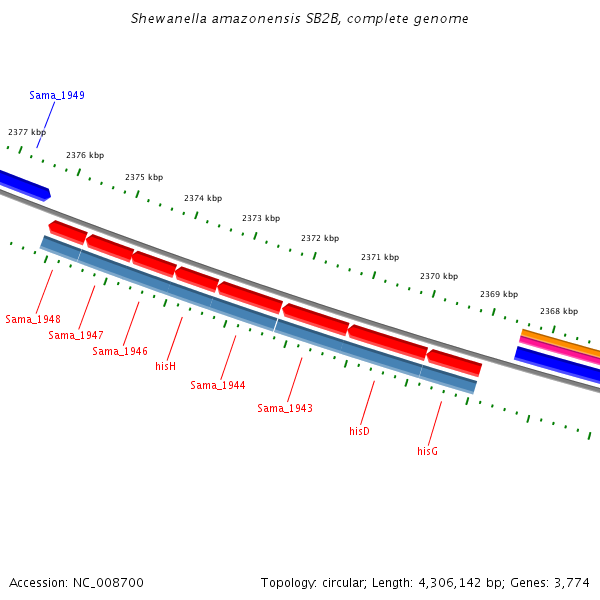 Shewanella amazonensis SB2B, complete genome

Sama_1949

2377 kbp

2376 kbp

2375 kbp

2374 kbp

2373 kbp

2372 kbp

2371 kbp

2370 kbp

2369 kbp

2368 kbp

Sama_1948

Sama_1947

Sama_1946

hisH

Sama_1944

Sama_1943

hisD

hisG

Accession: NC_008700

Topology: circular; Length: 4,306,142 bp; Genes: 3,774